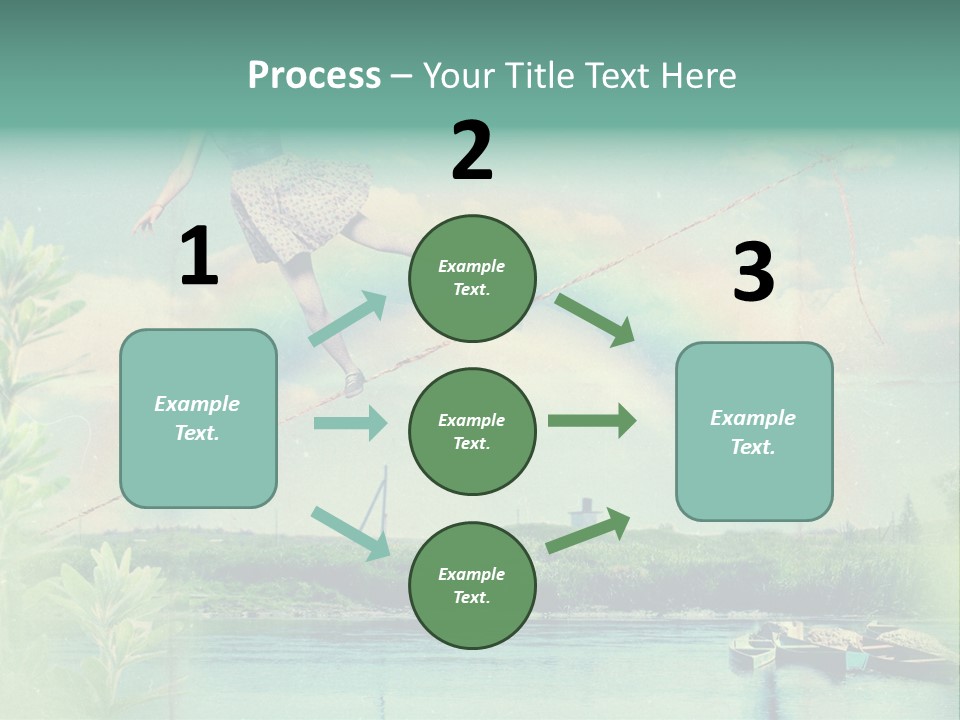 Process – Your Title Text Here

1

Example Text.

2

Example Text.

Example Text.

Example Text.

3

Example Text.